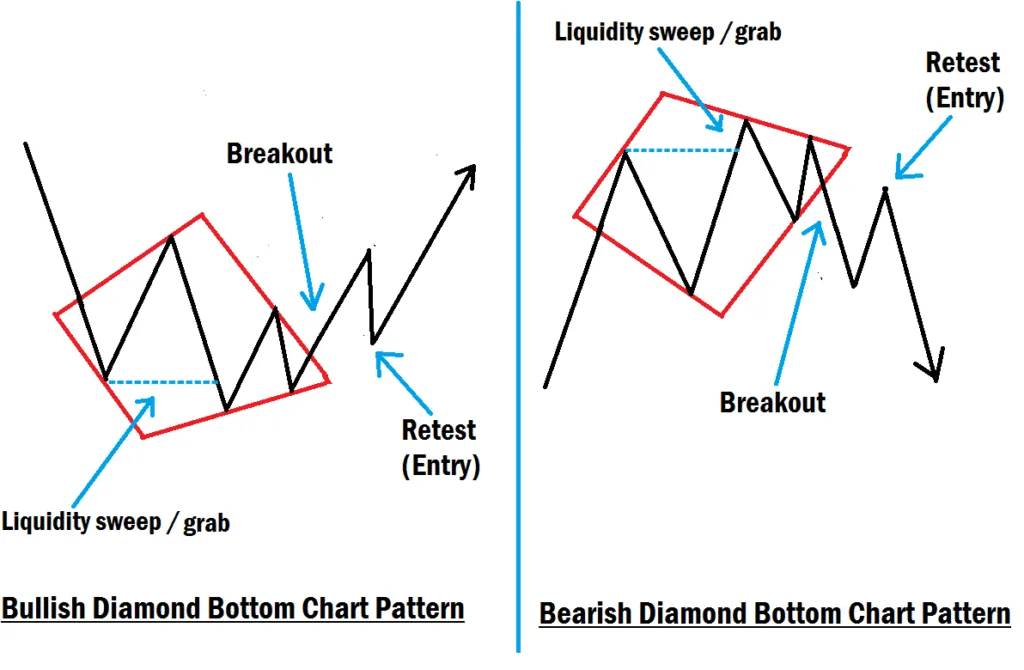 Breakout

Retest
(Entry)

Liquidity sweep / grab

Bullish Diamond Bottom Chart Pattern

Liquidity sweep / grab

Retest
(Entry)

Breakout

Bearish Diamond Bottom Chart Pattern